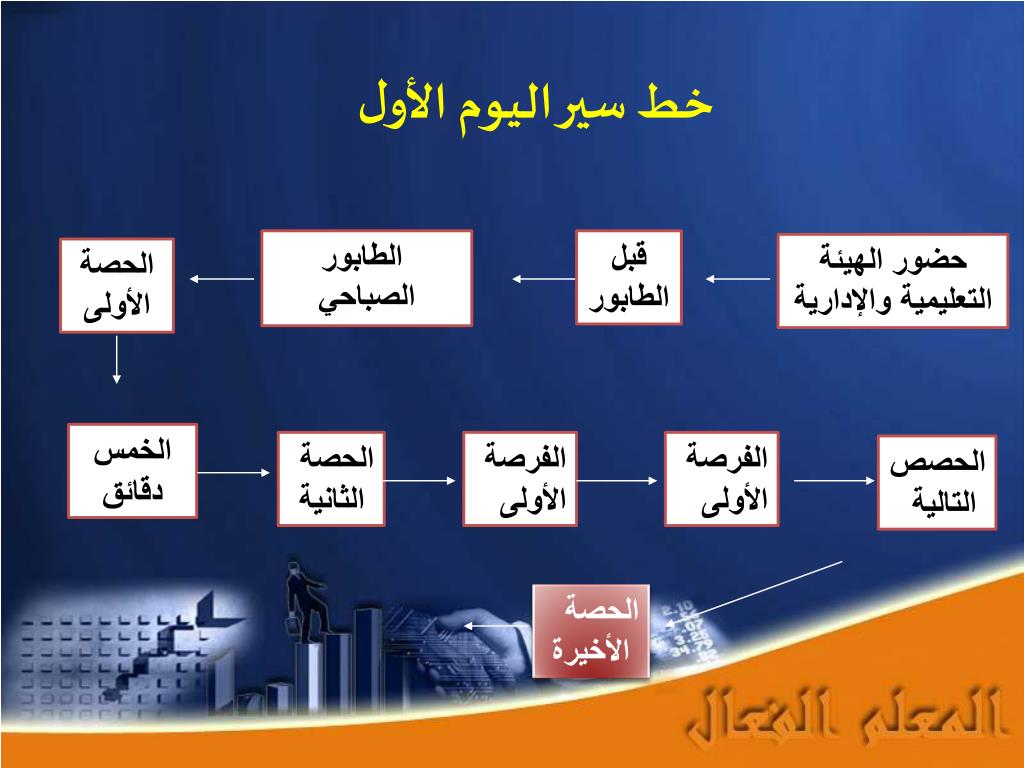 خط سير اليوم الأول

حضور الهيئة التعليمية والإدارية

قبل الطابور

الطابور الصباحي

الحصة الأولى

الخمس دقائق

الحصة الثانية

الفرصة الأولى

الفرصة الأولى

الحصص التالية

الحصة الأخيرة

المعلم الفعال